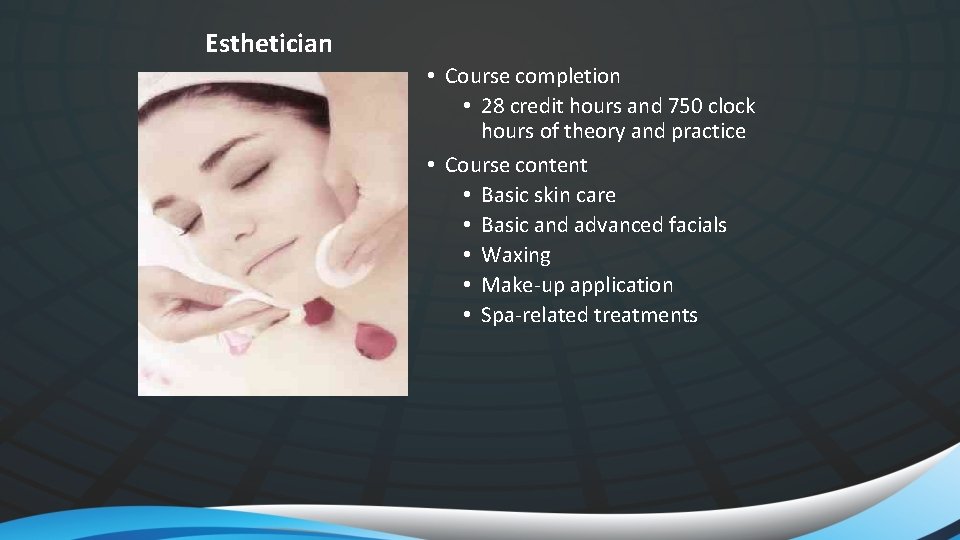 Esthetician

• Course completion
  • 28 credit hours and 750 clock hours of theory and practice
• Course content
  • Basic skin care
  • Basic and advanced facials
  • Waxing
  • Make-up application
  • Spa-related treatments